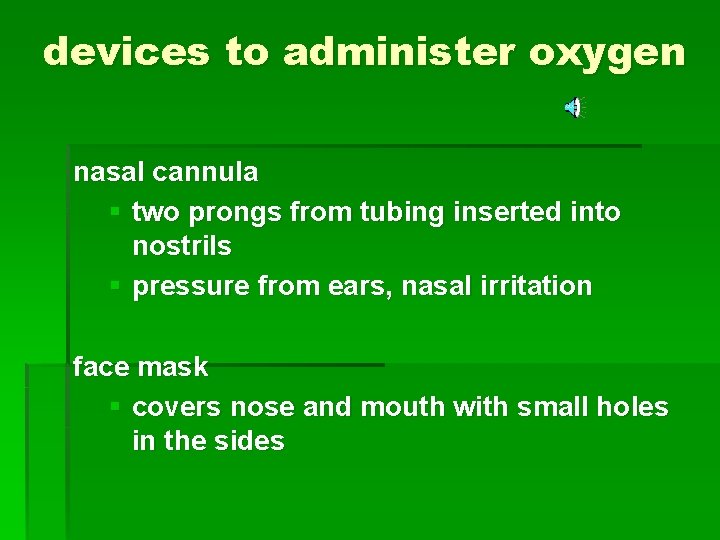 devices to administer oxygen

nasal cannula

- two prongs from tubing inserted into nostrils
- pressure from ears, nasal irritation

face mask

- covers nose and mouth with small holes in the sides